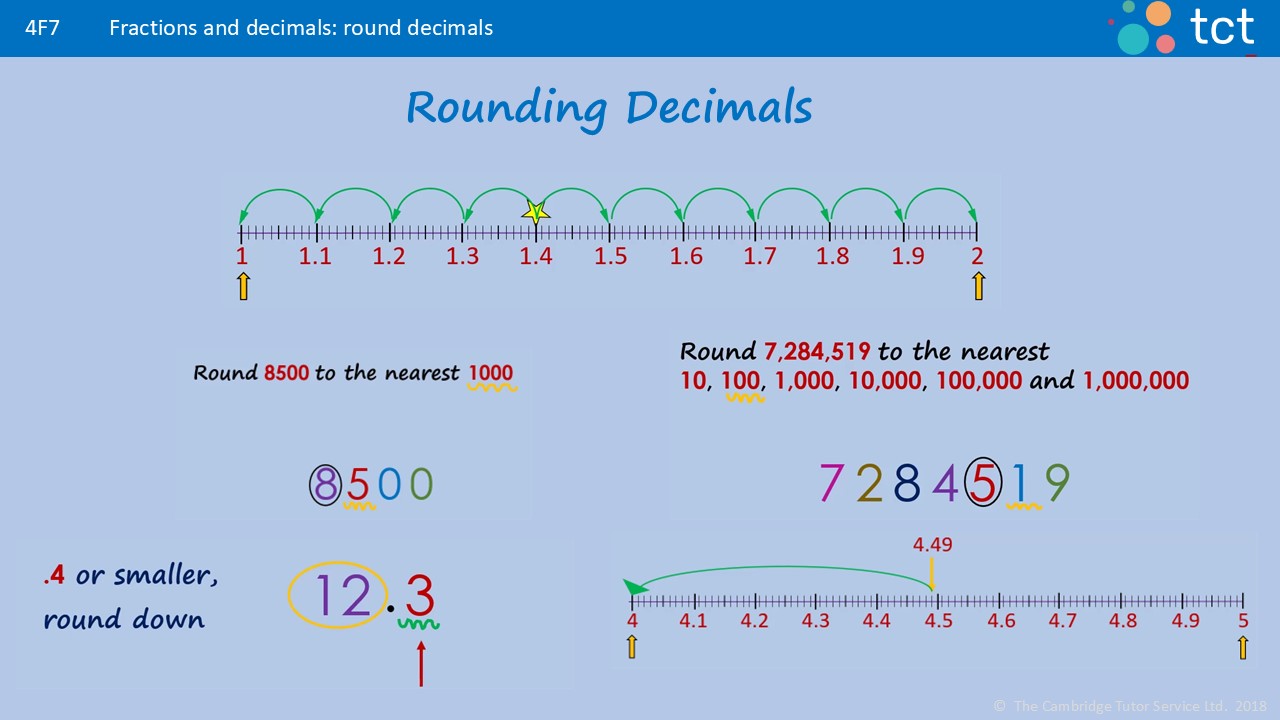 4F7 Fractions and decimals: round decimals

tct

Rounding Decimals

1 1.1 1.2 1.3 1.4 1.5 1.6 1.7 1.8 1.9 2

Round 8500 to the nearest 1000

8500

Round 7,284,519 to the nearest 10, 100, 1,000, 10,000, 100,000 and 1,000,000

7284519

.4 or smaller, round down

12.3

4.49

4 4.1 4.2 4.3 4.4 4.5 4.6 4.7 4.8 4.9 5

© The Cambridge Tutor Service Ltd. 2018